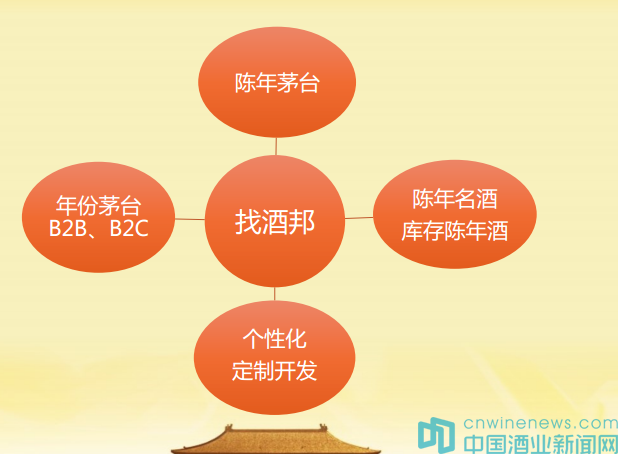 陈年茅台

年份茅台
B2B、B2C

找酒邦

陈年名酒
库存陈年酒

个性化
定制开发

cnwinenews.com
中国酒业新闻网